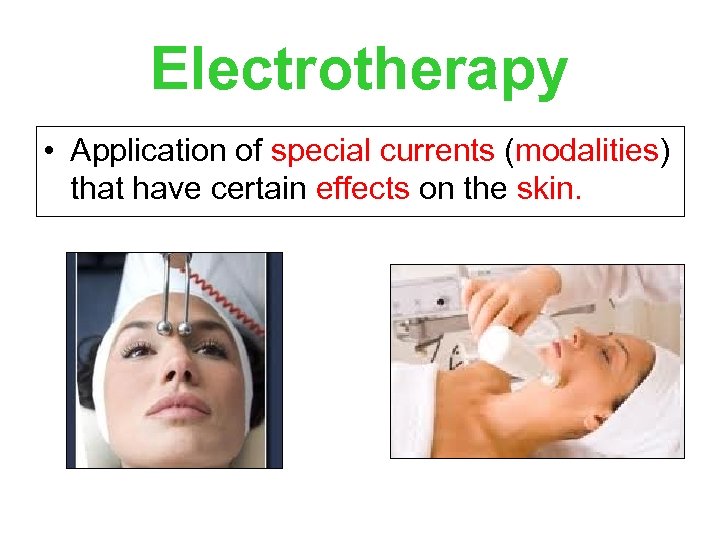 Electrotherapy

• Application of special currents (modalities) that have certain effects on the skin.